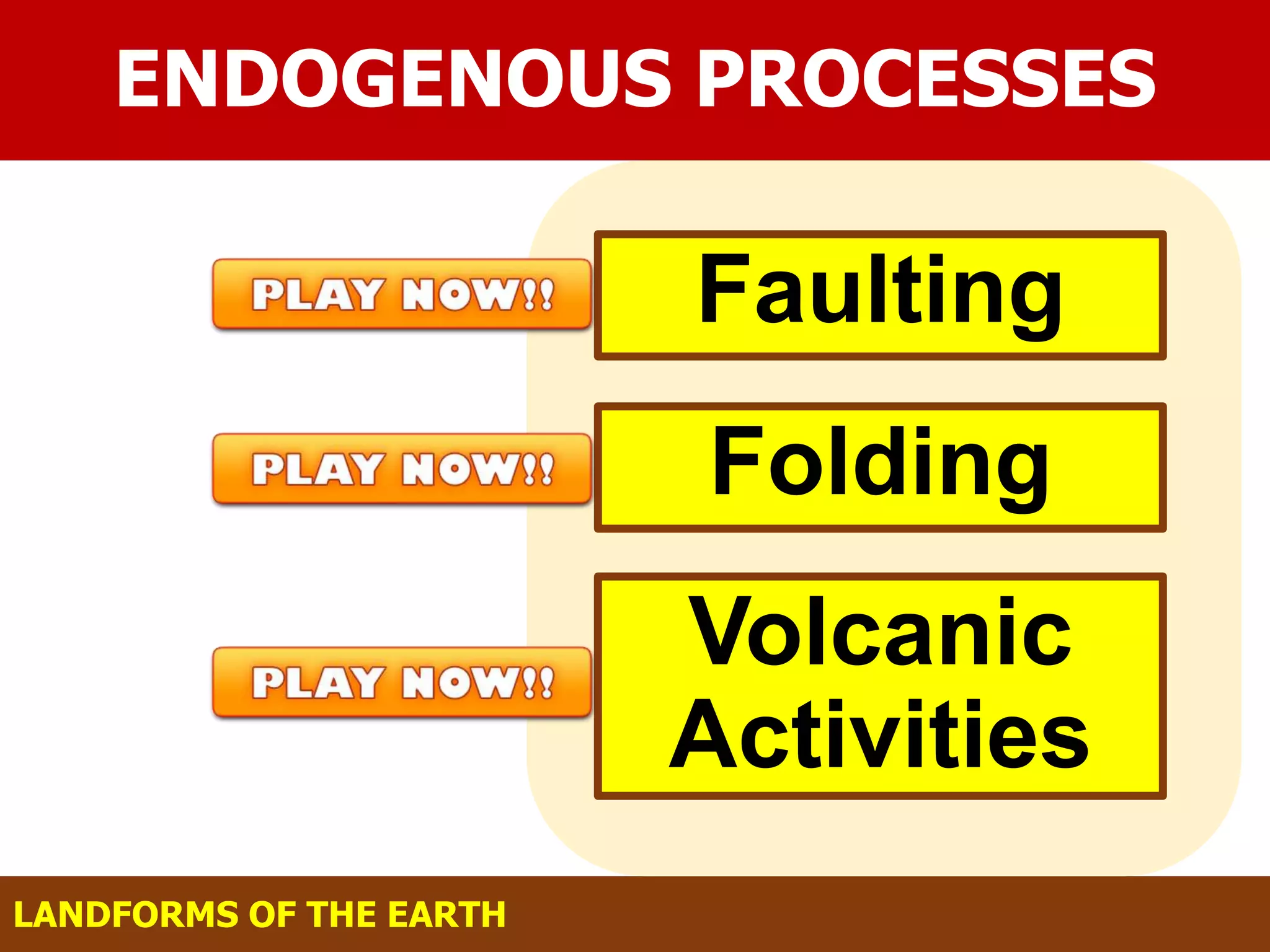 ENDOGENOUS PROCESSES

PLAY NOW!!

Faulting

PLAY NOW!!

Folding

PLAY NOW!!

Volcanic Activities

LANDFORMS OF THE EARTH